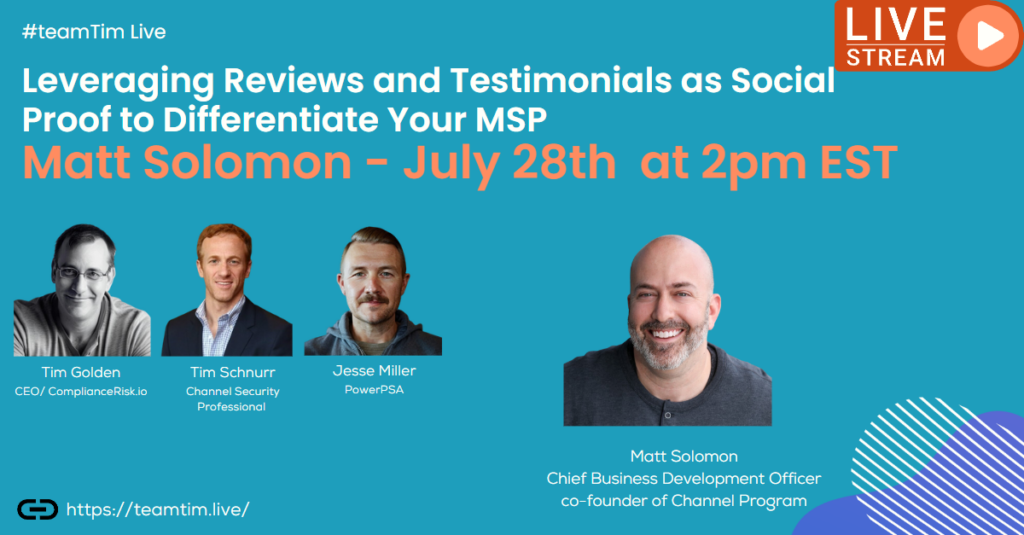 #teamTim Live

LIVE STREAM

Leveraging Reviews and Testimonials as Social Proof to Differentiate Your MSP

Matt Solomon - July 28th at 2pm EST

Tim Golden
CEO/ ComplianceRisk.io

Tim Schnurr
Channel Security Professional

Jesse Miller
PowerPSA

Matt Solomon
Chief Business Development Officer
co-founder of Channel Program

https://teamtim.live/